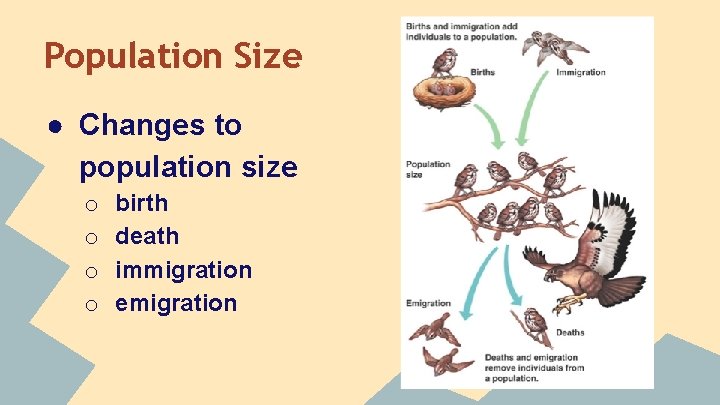 Population Size

● Changes to population size
○ birth
○ death
○ immigration
○ emigration

Births and immigration add individuals to a population.

Births

Immigration

Population size

Emigration

Deaths

Deaths and emigration remove individuals from a population.